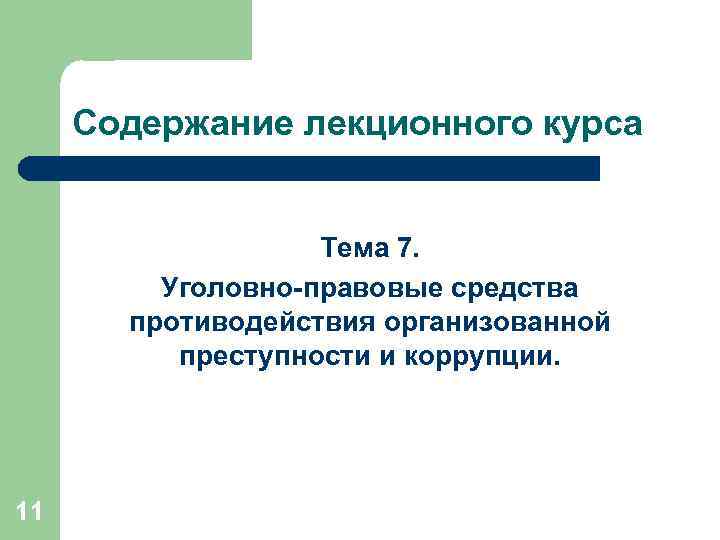 Содержание лекционного курса

Тема 7.

Уголовно-правовые средства противодействия организованной преступности и коррупции.

11